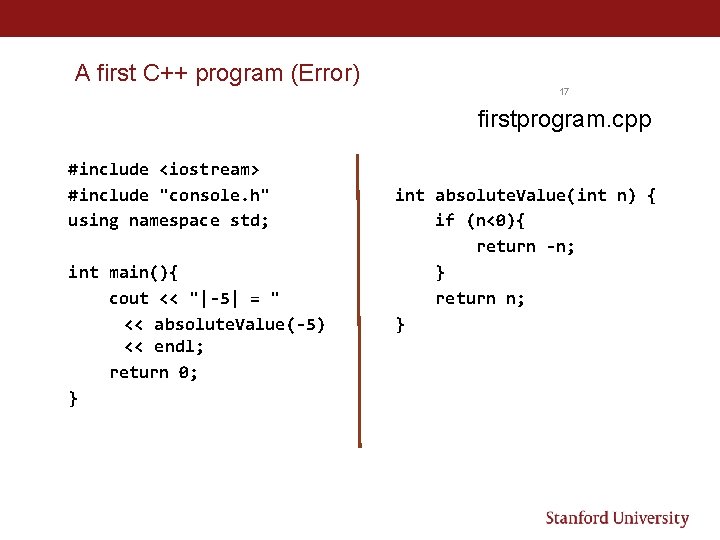 A first C++ program (Error)

17

firstprogram.cpp

#include <iostream>
#include "console.h"
using namespace std;

int main(){
    cout << "|-5| = "
     << absoluteValue(-5)
     << endl;
    return 0;
}

int absoluteValue(int n) {
    if (n<0){
        return -n;
    }
    return n;
}

Stanford University